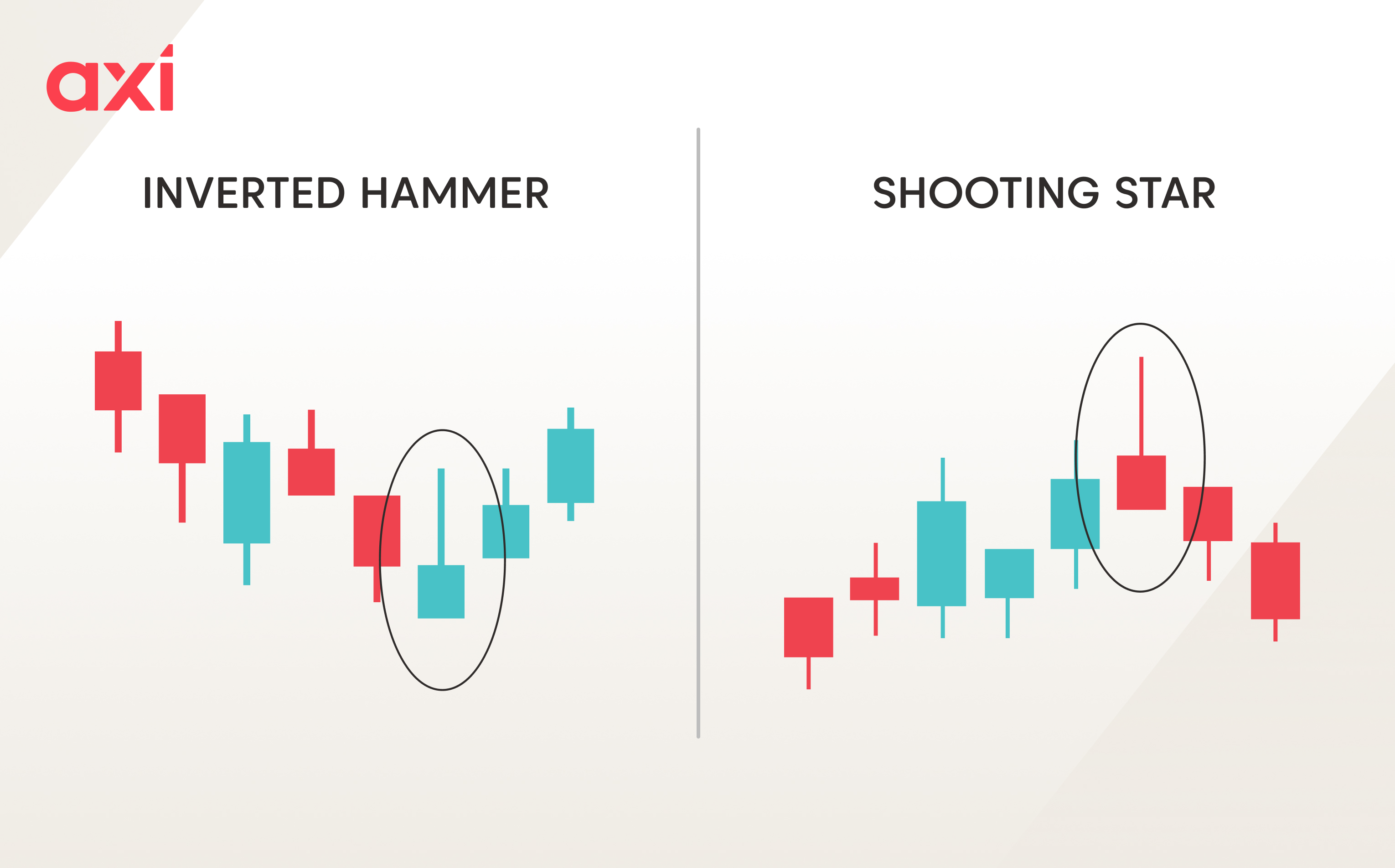 axi

INVERTED HAMMER

SHOOTING STAR